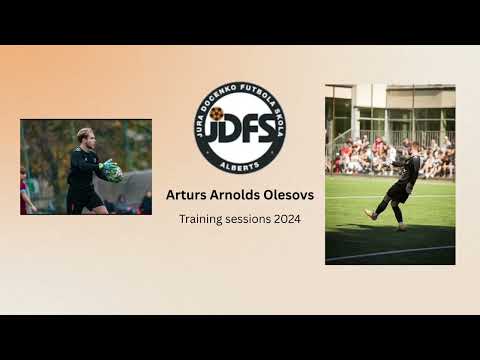 JURA DOCENKO FUTBOLA SKOLA
JDFS
ALBERTS

Arturs Arnolds Olesovs

Training sessions 2024